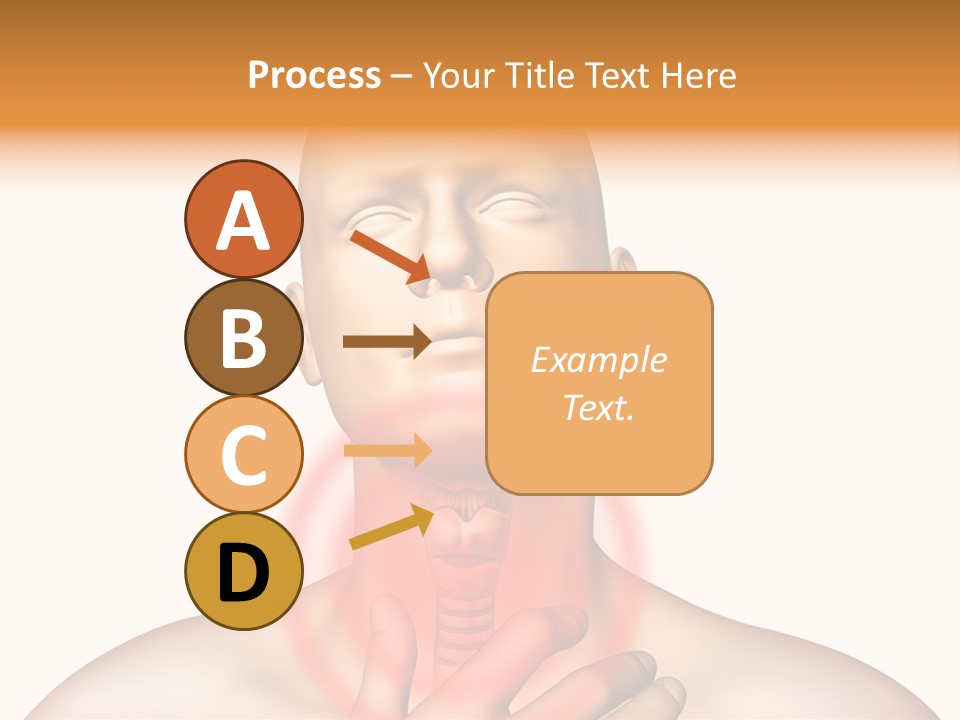 Process – Your Title Text Here

A

B

C

D

Example Text.